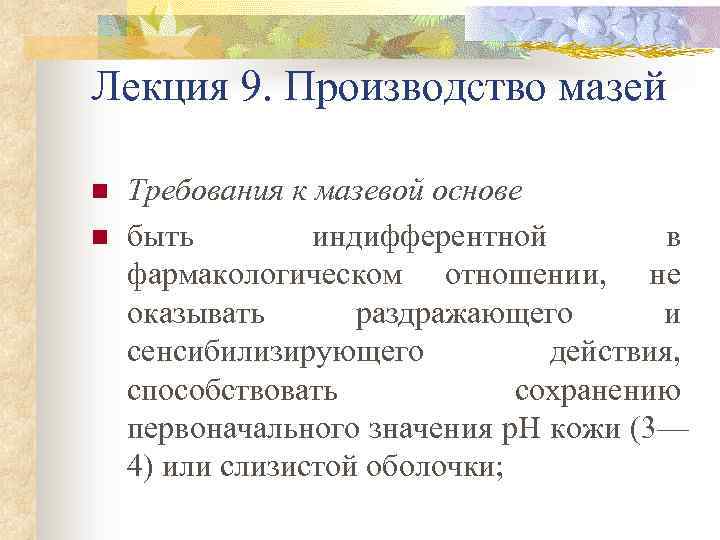 Лекция 9. Производство мазей

Требования к мазевой основе

быть индифферентной в фармакологическом отношении, не оказывать раздражающего и сенсибилизирующего действия, способствовать сохранению первоначального значения pH кожи (3—4) или слизистой оболочки;